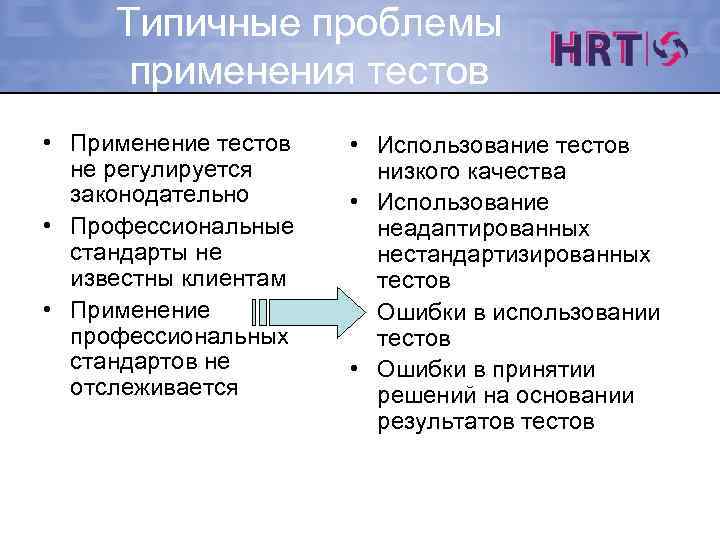 Типичные проблемы применения тестов

HRT

• Применение тестов не регулируется законодательно
• Профессиональные стандарты не известны клиентам
• Применение профессиональных стандартов не отслеживается

• Использование тестов низкого качества
• Использование неадаптированных нестандартизированных тестов
• Ошибки в использовании тестов
• Ошибки в принятии решений на основании результатов тестов